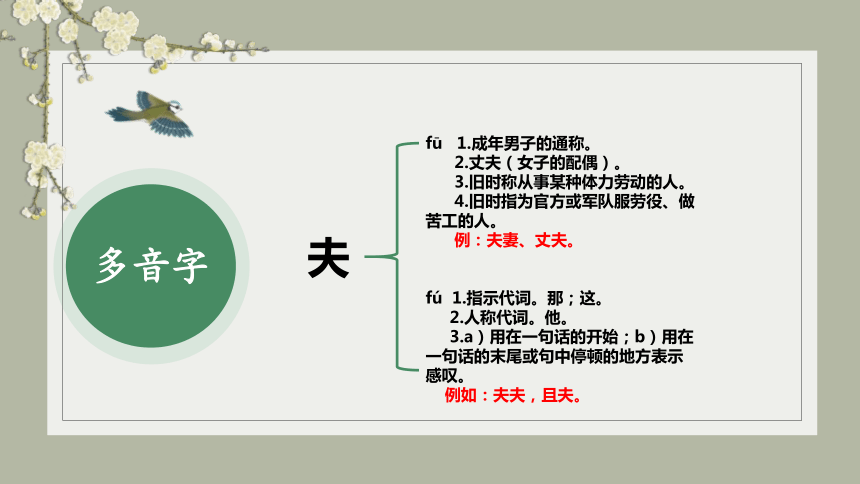 多音字

夫

fū 1.成年男子的通称。
2.丈夫（女子的配偶）。
3.旧时称从事某种体力劳动的人。
4.旧时指为官方或军队服劳役、做苦工的人。
例：夫妻、丈夫。

fú 1.指示代词。那；这。
2.人称代词。他。
3.a）用在一句话的开始；b）用在一句话的末尾或句中停顿的地方表示感叹。
例如：夫夫，且夫。